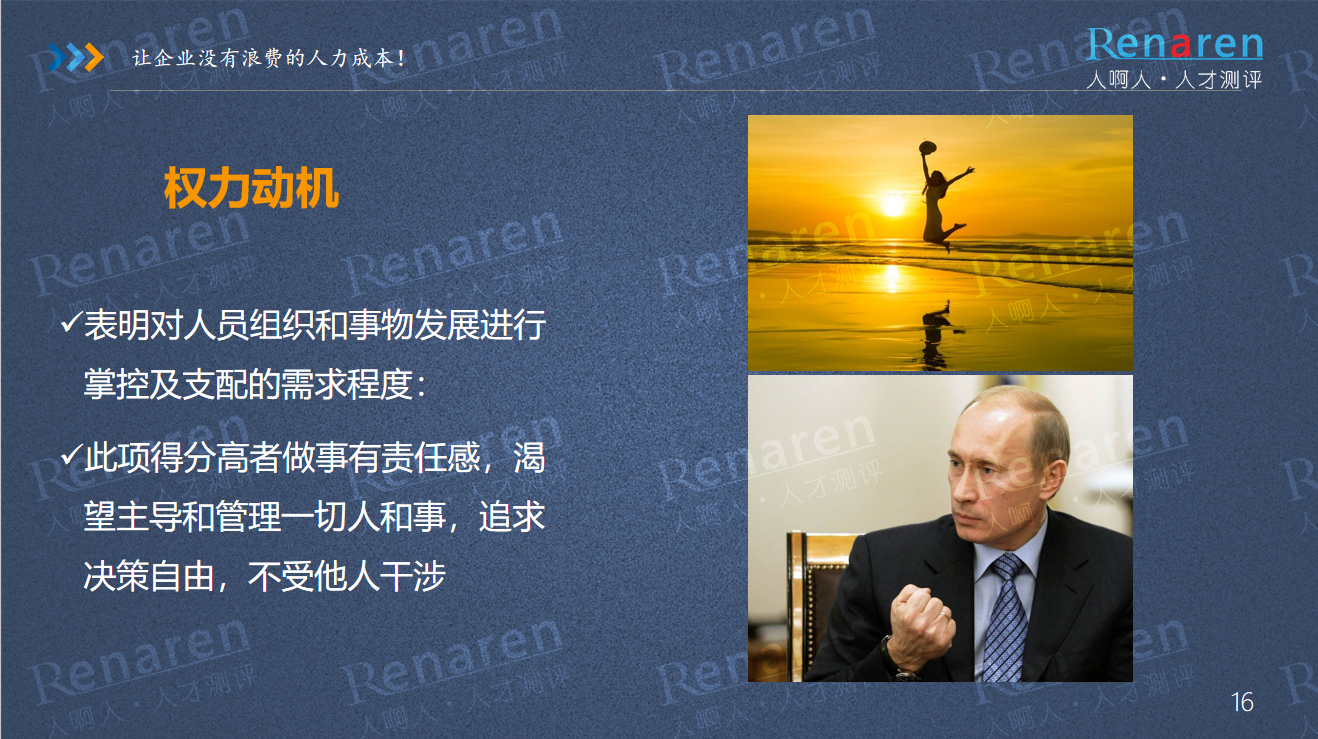 让企业没有浪费的人力成本！

Renaren
人啊人·人才测评

权力动机

✓表明对人员组织和事物发展进行掌控及支配的需求程度：

✓此项得分高者做事有责任感，渴望主导和管理一切人和事，追求决策自由，不受他人干涉

16